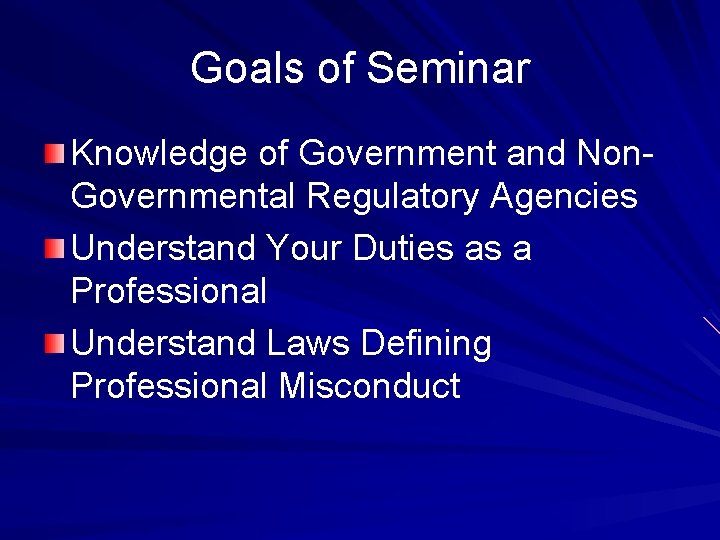 Goals of Seminar

Knowledge of Government and Non-Governmental Regulatory Agencies

Understand Your Duties as a Professional

Understand Laws Defining Professional Misconduct